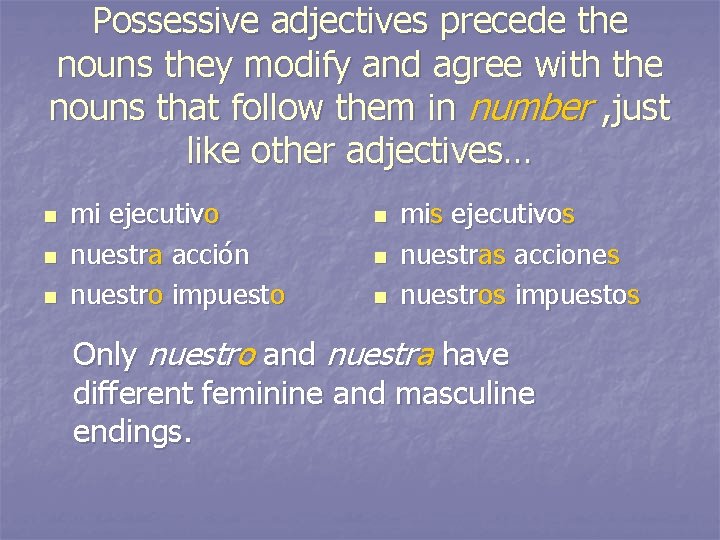 Possessive adjectives precede the nouns they modify and agree with the nouns that follow them in number ,just like other adjectives…

- mi ejecutivo
- nuestra acción
- nuestro impuesto

- mis ejecutivos
- nuestras acciones
- nuestros impuestos

Only nuestro and nuestra have different feminine and masculine endings.